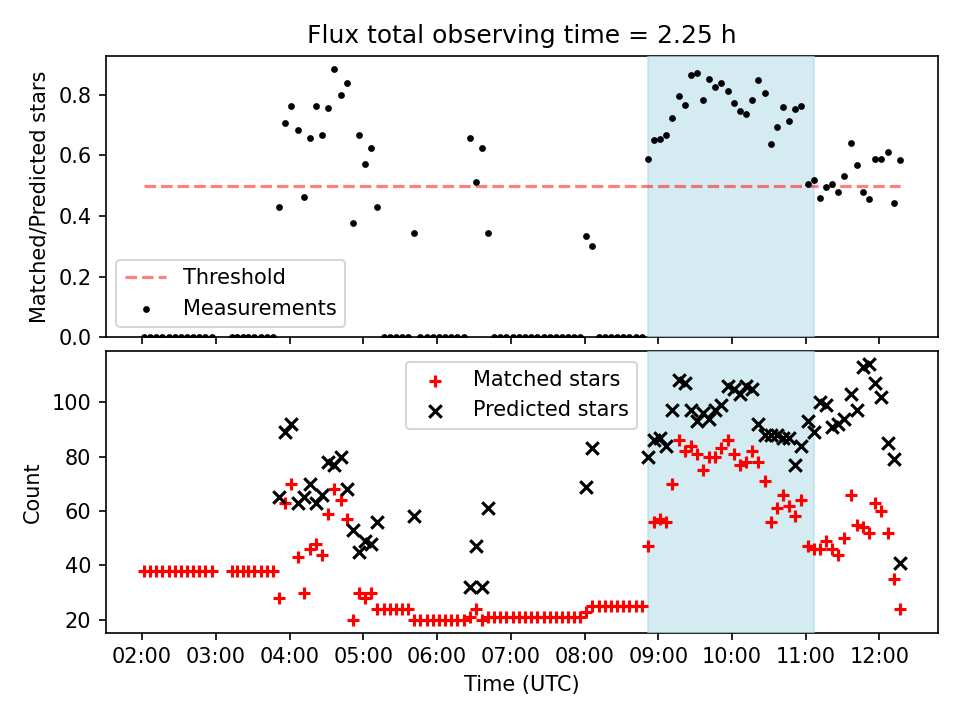 Flux total observing time = 2.25 h

Matched/Predicted stars

0.8
0.6
0.4
0.2
0.0

Threshold
Measurements

Count

100
80
60
40
20

Matched stars
Predicted stars

02:00 03:00 04:00 05:00 06:00 07:00 08:00 09:00 10:00 11:00 12:00

Time (UTC)